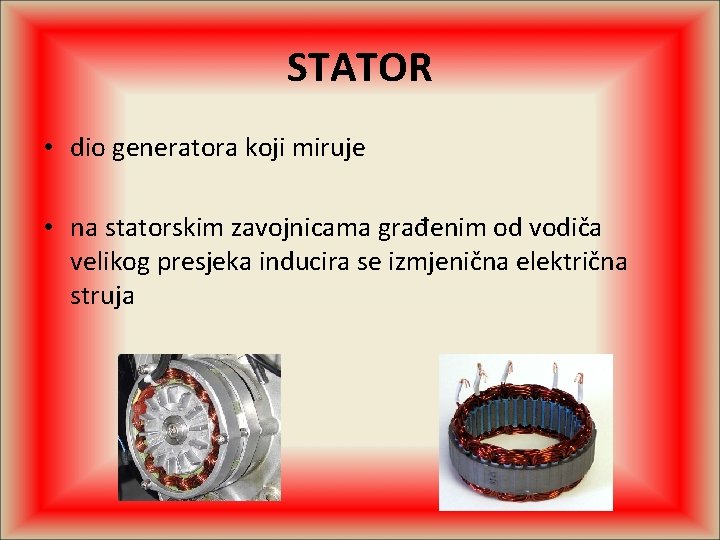 STATOR

• dio generatora koji miruje

• na statorskim zavojnicama građenim od vodiča velikog presjeka inducira se izmjenična električna struja